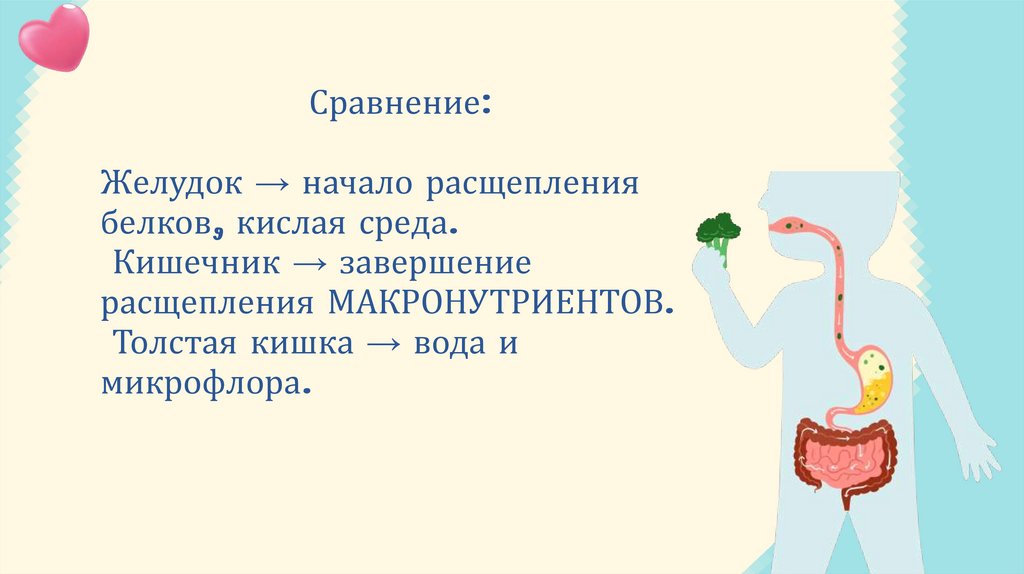 Сравнение:

Желудок → начало расщепления белков, кислая среда.
Кишечник → завершение расщепления МАКРОНУТРИЕНТОВ.
Толстая кишка → вода и микрофлора.